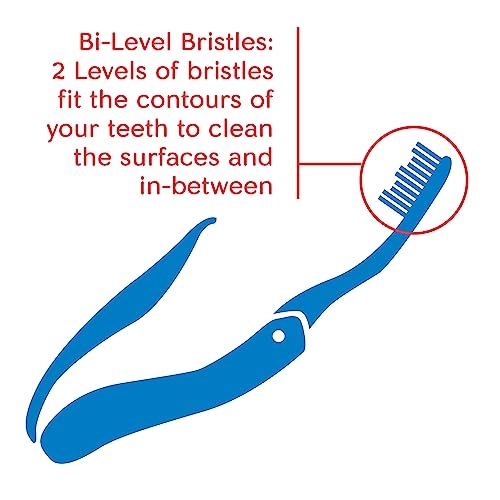 Bi-Level Bristles: 2 Levels of bristles fit the contours of your teeth to clean the surfaces and in-between